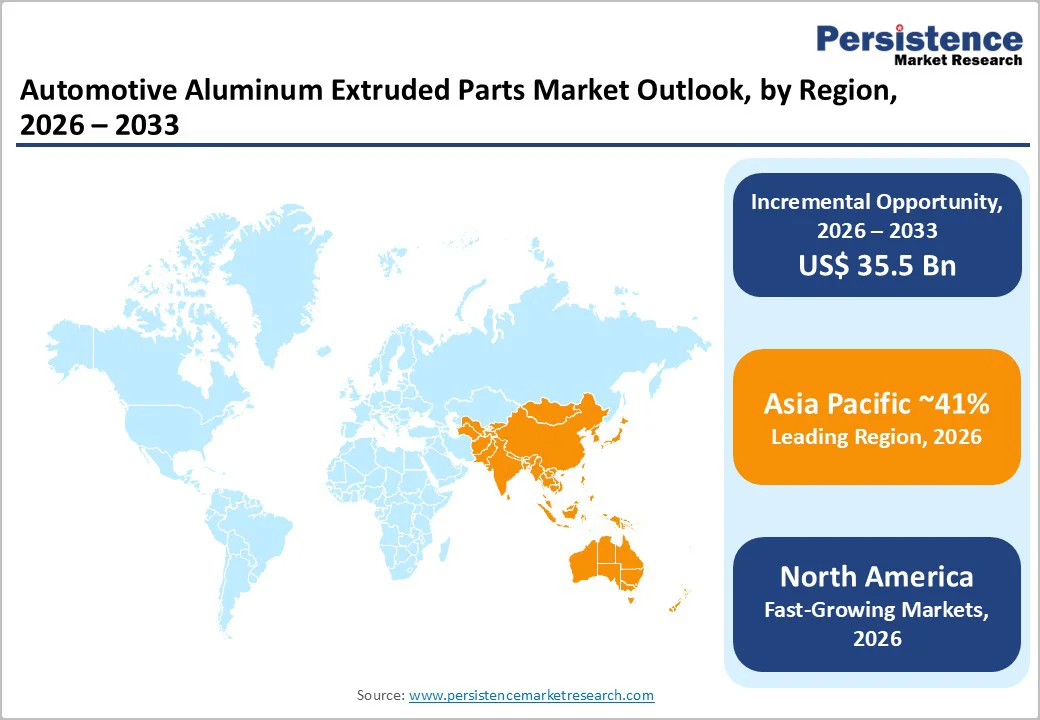 Persistence
Market Research

Automotive Aluminum Extruded Parts Market Outlook, by Region, 2026 – 2033

Incremental Opportunity, 2026 – 2033
US$ 35.5 Bn

Asia Pacific ~41%
Leading Region, 2026

North America
Fast-Growing Markets, 2026

Source: www.persistencemarketresearch.com